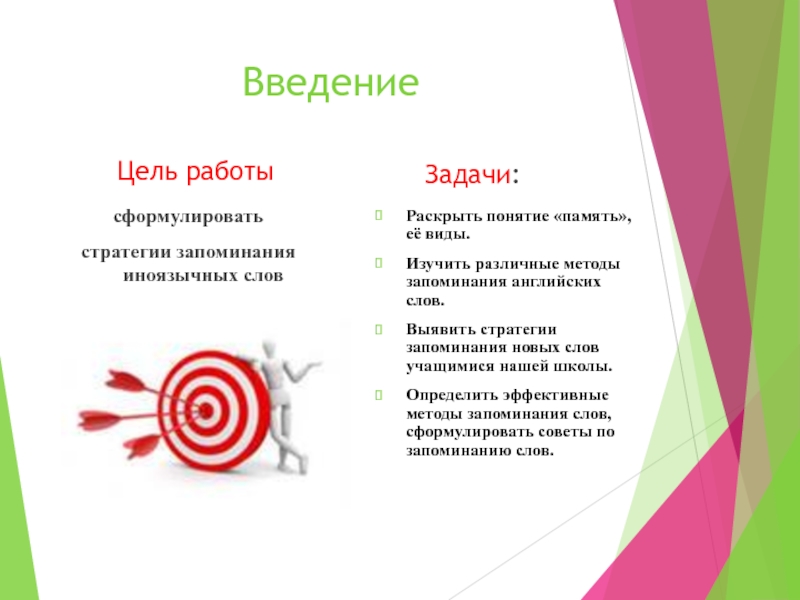 Введение

Цель работы

сформулировать

стратегии запоминания иноязычных слов

Задачи:

Раскрыть понятие «память», её виды.

Изучить различные методы запоминания английских слов.

Выявить стратегии запоминания новых слов учащимися нашей школы.

Определить эффективные методы запоминания слов, сформулировать советы по запоминанию слов.